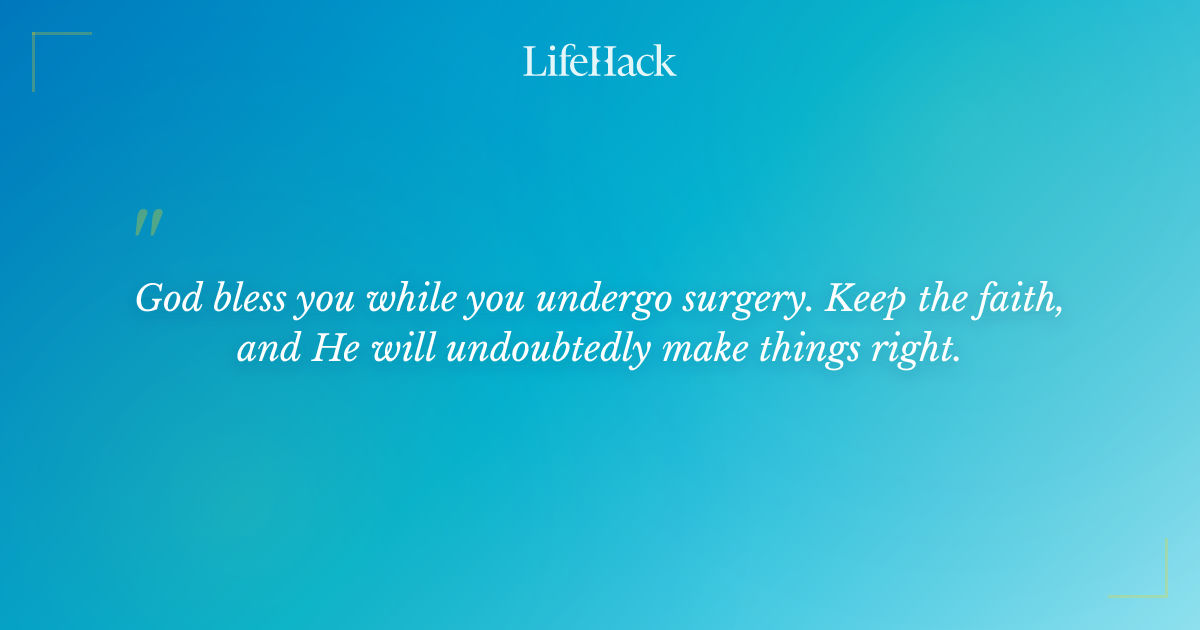 LifeHack

"

God bless you while you undergo surgery. Keep the faith, and He will undoubtedly make things right.